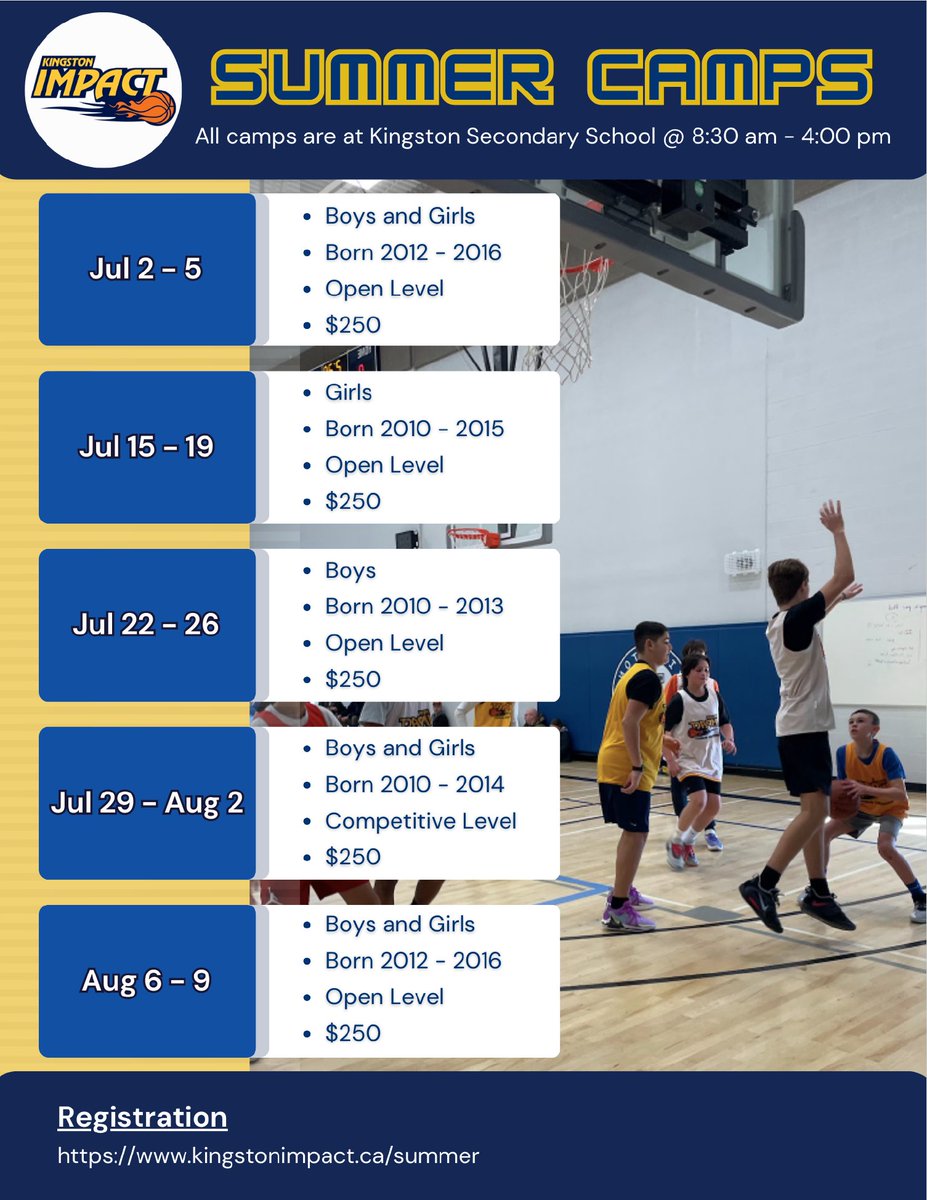 KINGSTON IMPACT

SUMMER CAMPS

All camps are at Kingston Secondary School @ 8:30 am - 4:00 pm

Jul 2 - 5

• Boys and Girls
• Born 2012 - 2016
• Open Level
• $250

Jul 15 - 19

• Girls
• Born 2010 - 2015
• Open Level
• $250

Jul 22 - 26

• Boys
• Born 2010 - 2013
• Open Level
• $250

Jul 29 - Aug 2

• Boys and Girls
• Born 2010 - 2014
• Competitive Level
• $250

Aug 6 - 9

• Boys and Girls
• Born 2012 - 2016
• Open Level
• $250

Registration

https://www.kingstonimpact.ca/summer